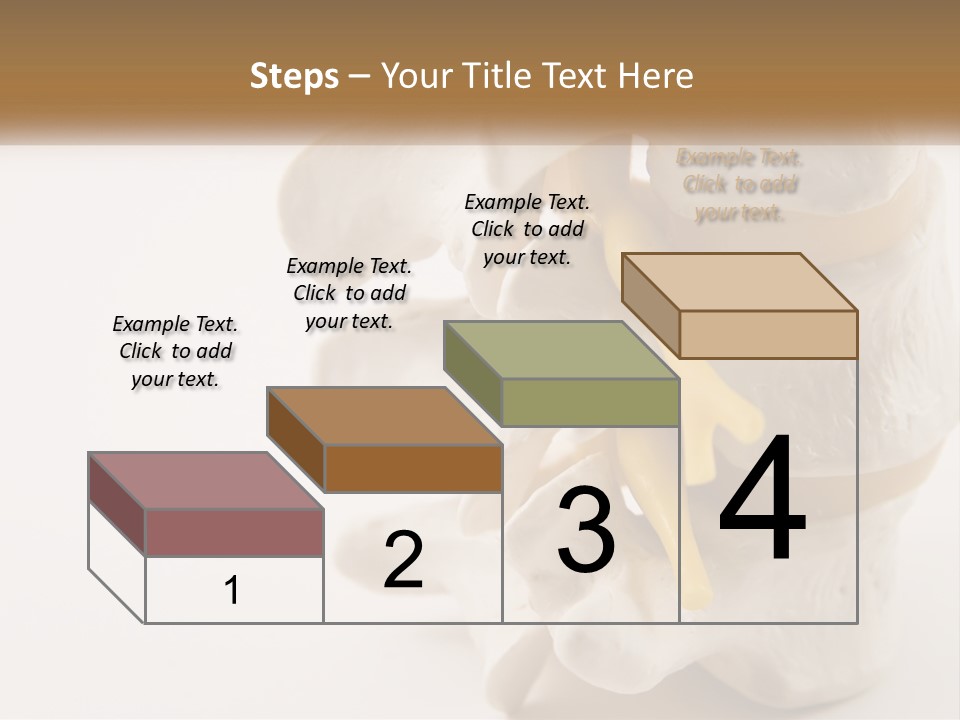 Steps – Your Title Text Here

Example Text. Click to add your text.

Example Text. Click to add your text.

Example Text. Click to add your text.

Example Text. Click to add your text.

1

2

3

4